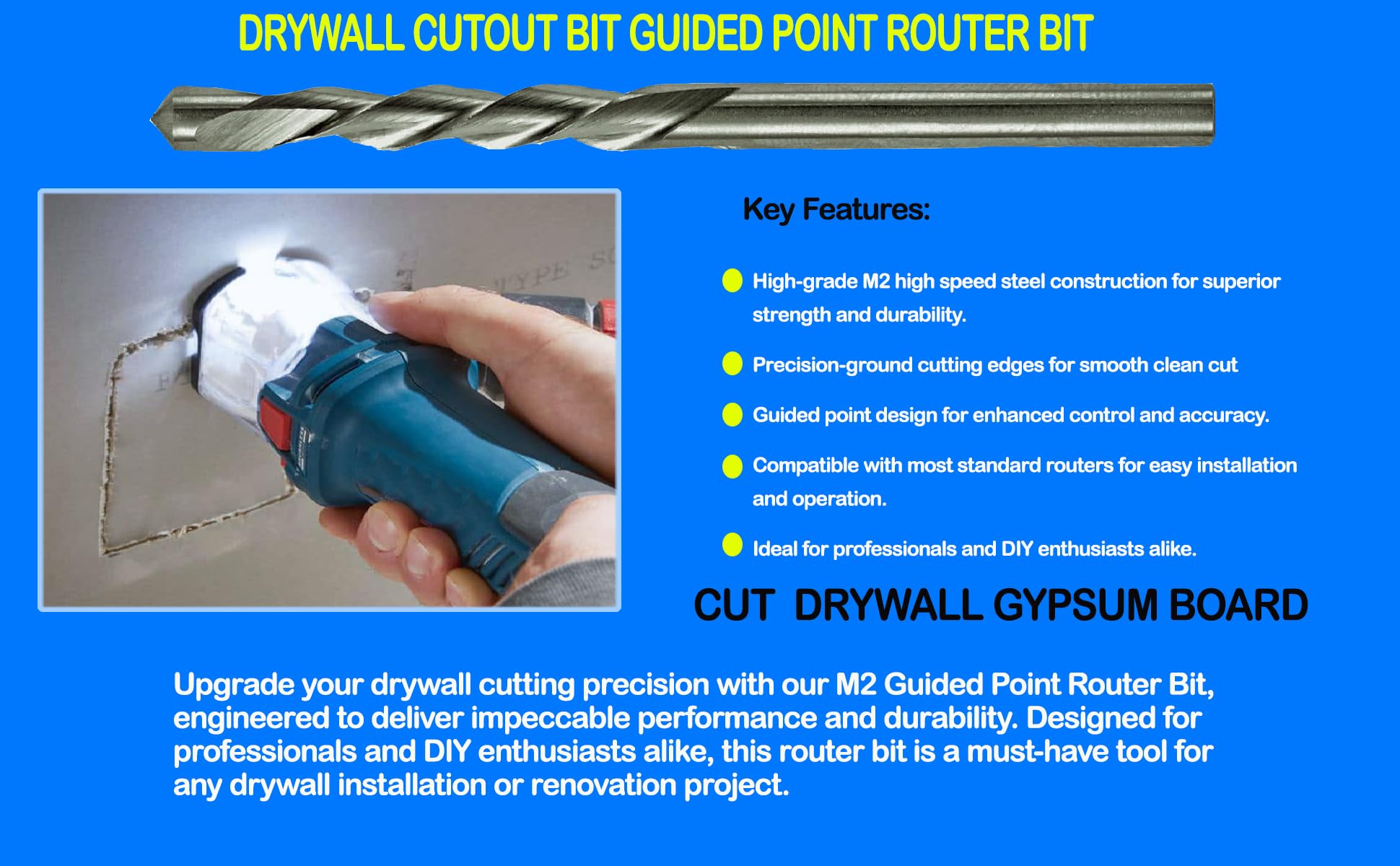 DRYWALL CUTOUT BIT GUIDED POINT ROUTER BIT

Key Features:

High-grade M2 high speed steel construction for superior strength and durability.

Precision-ground cutting edges for smooth clean cut

Guided point design for enhanced control and accuracy.

Compatible with most standard routers for easy installation and operation.

Ideal for professionals and DIY enthusiasts alike.

CUT DRYWALL GYPSUM BOARD

Upgrade your drywall cutting precision with our M2 Guided Point Router Bit, engineered to deliver impeccable performance and durability. Designed for professionals and DIY enthusiasts alike, this router bit is a must-have tool for any drywall installation or renovation project.